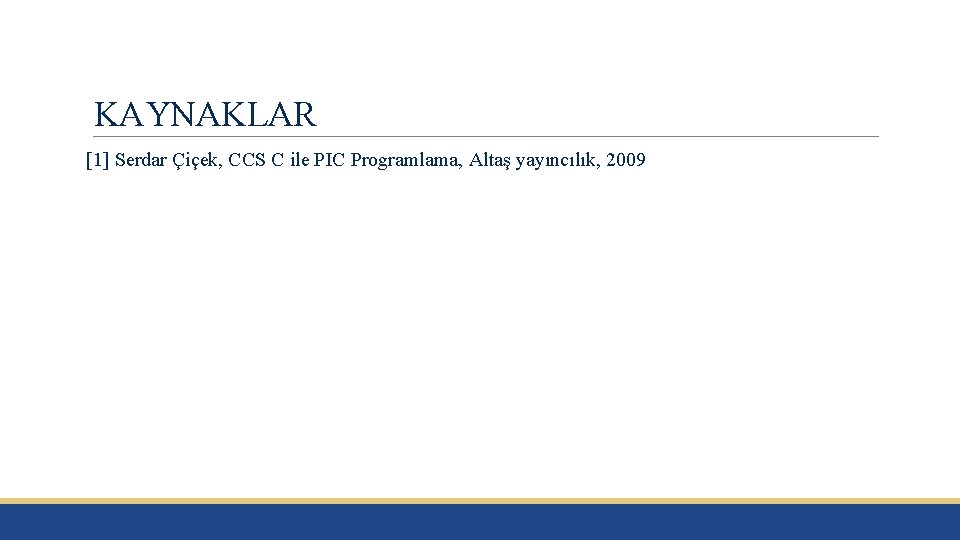 KAYNAKLAR

[1] Serdar Çiçek, CCS C ile PIC Programlama, Altaş yayıncılık, 2009